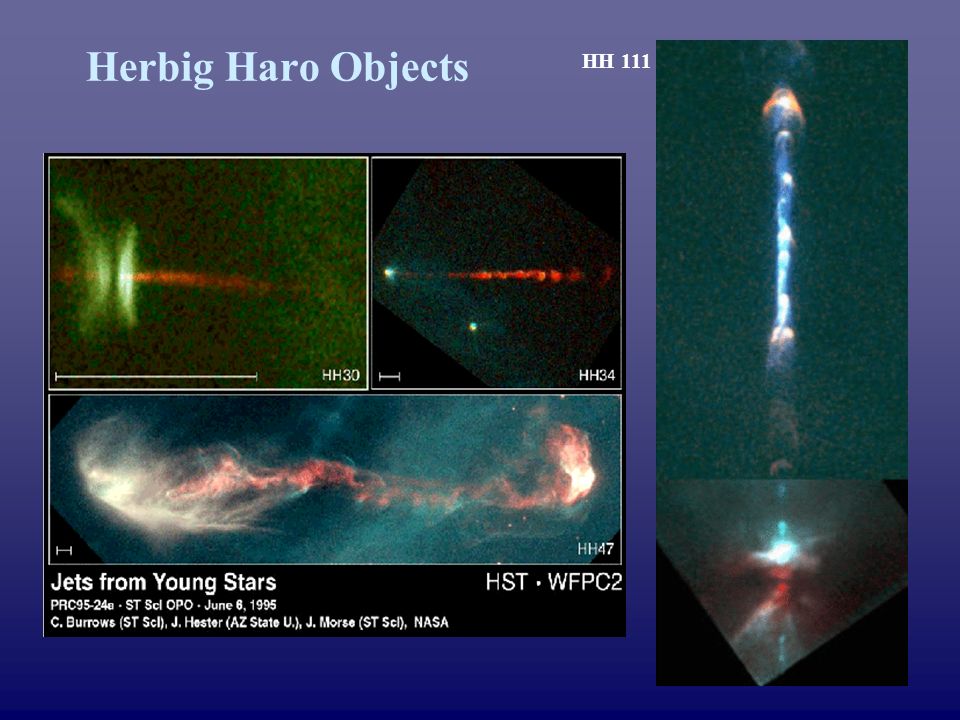 Herbig Haro Objects

HH 111

HH30

HH34

HH47

Jets from Young Stars

HST • WFPC2

PRC95-24a • ST ScI OPO • June 6, 1995

C. Burrows (ST ScI), J. Hester (AZ State U.), J. Morse (ST ScI), NASA